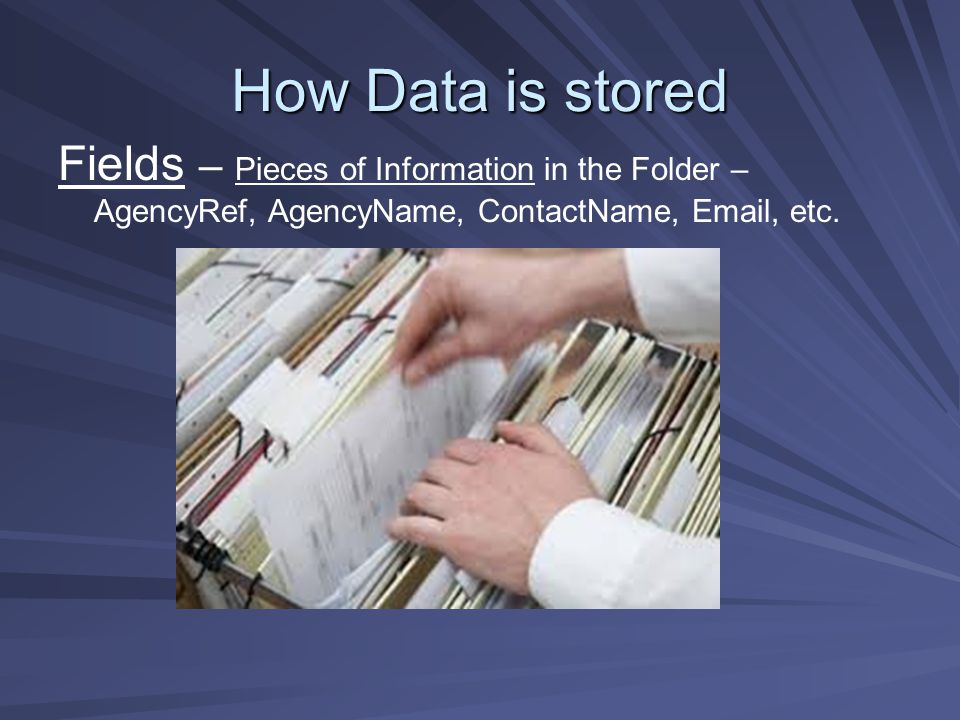 How Data is stored

Fields – Pieces of Information in the Folder – AgencyRef, AgencyName, ContactName, Email, etc.